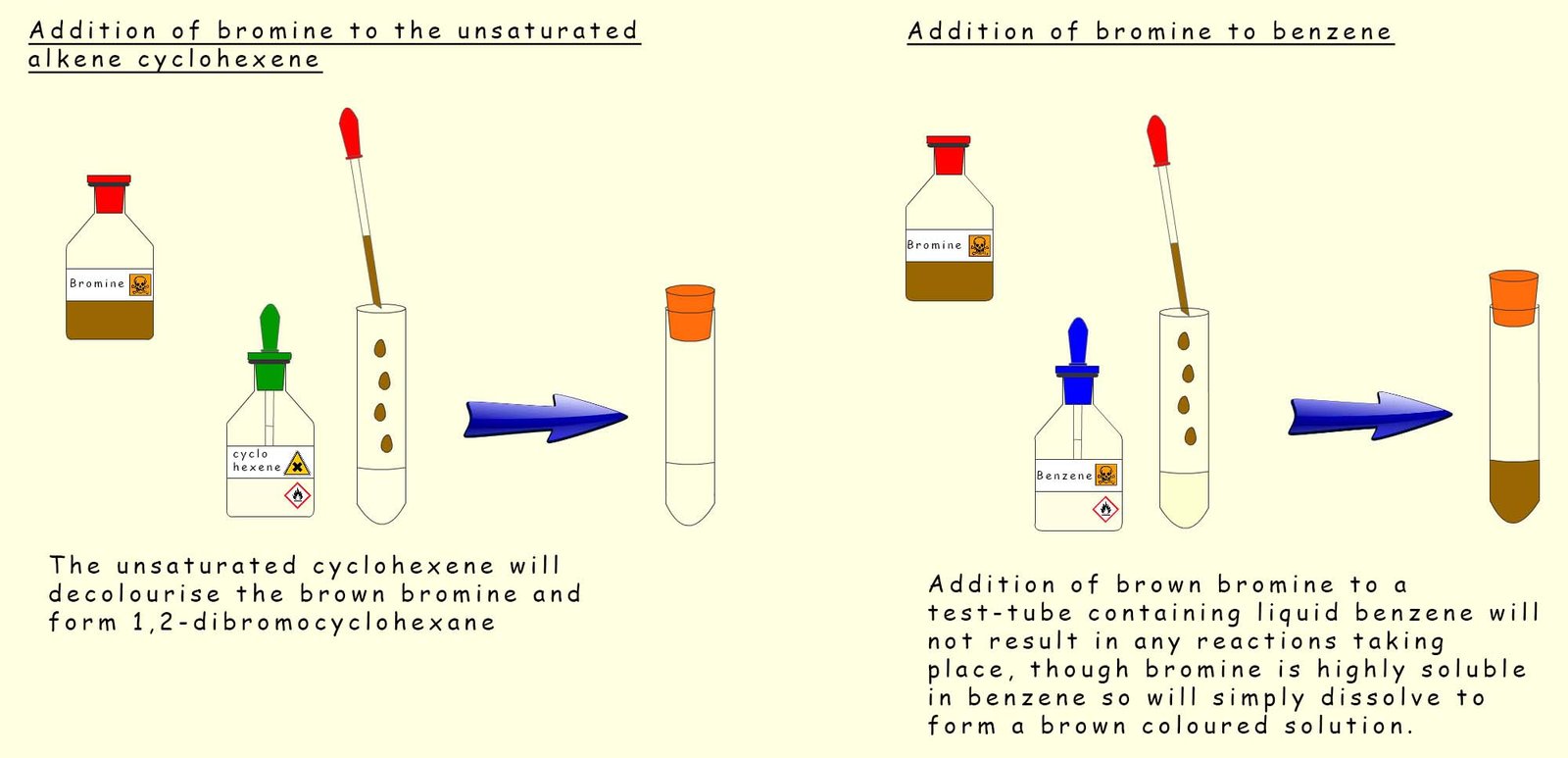 Addition of bromine to the unsaturated alkene cyclohexene

Bromine

cyclo hexene

The unsaturated cyclohexene will decolourise the brown bromine and form 1,2-dibromocyclohexane

Addition of bromine to benzene

Bromine

Benzene

Addition of brown bromine to a test-tube containing liquid benzene will not result in any reactions taking place, though bromine is highly soluble in benzene so will simply dissolve to form a brown coloured solution.